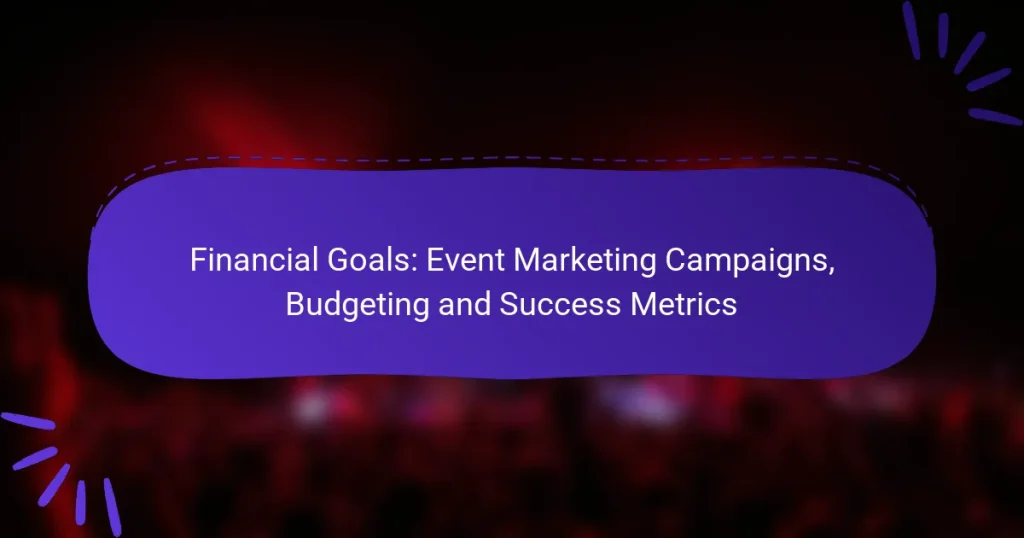 Financial Goals: Event Marketing Campaigns, Budgeting and Success Metrics